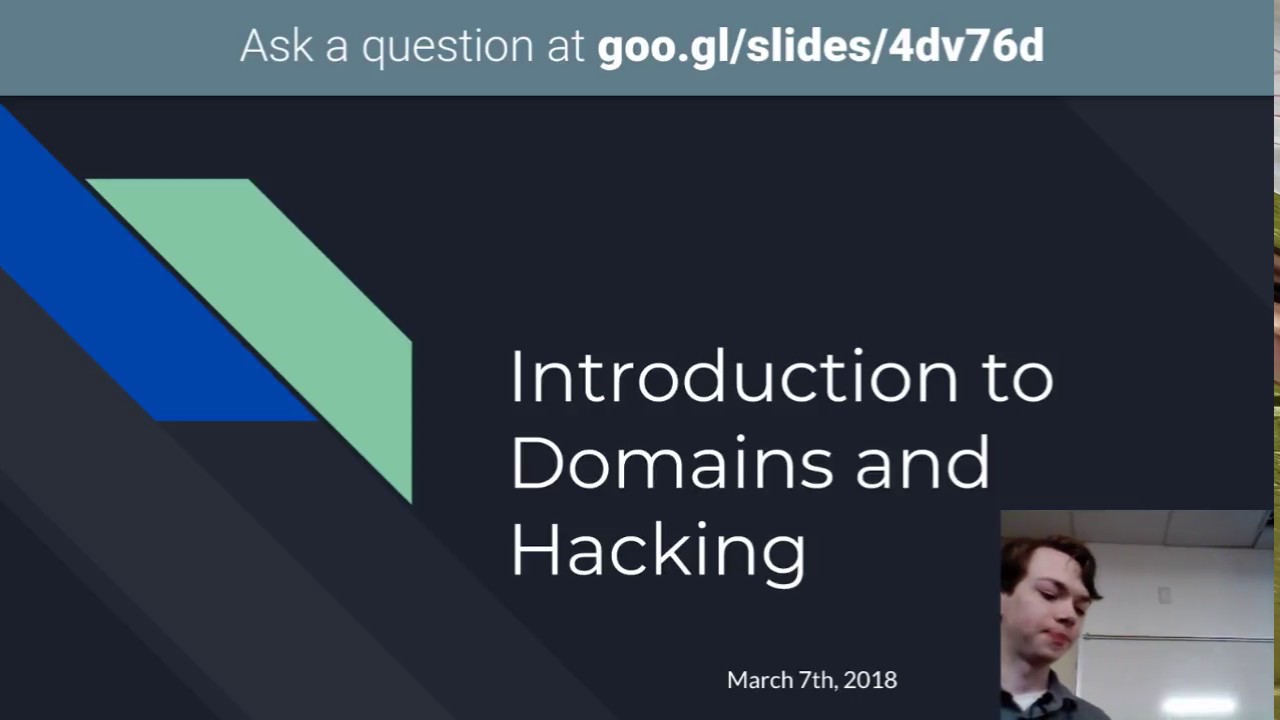 Ask a question at goo.gl/slides/4dv76d

Introduction to Domains and Hacking

March 7th, 2018